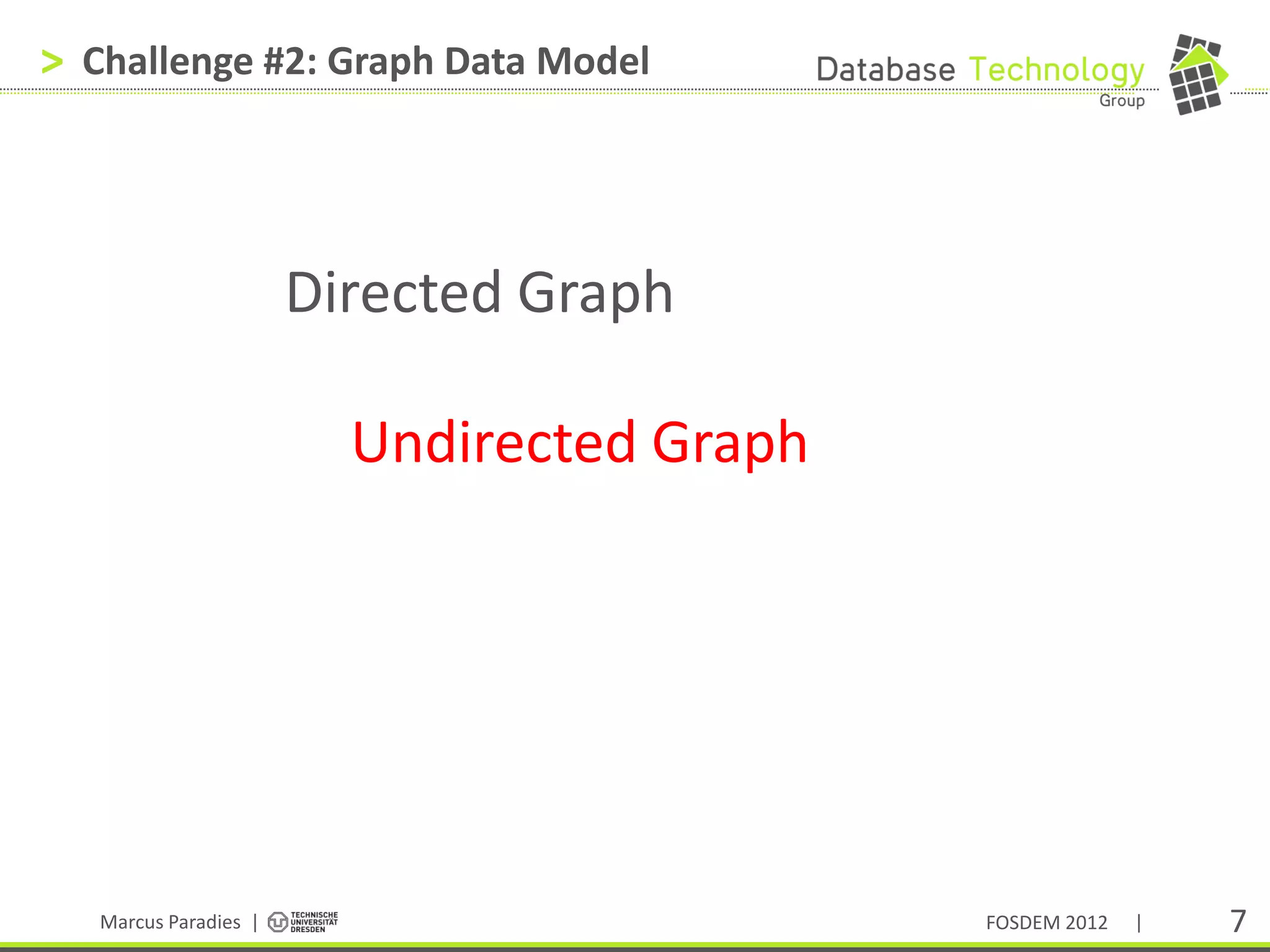 > Challenge #2: Graph Data Model

Database Technology Group

Directed Graph

Undirected Graph

Marcus Paradies | TECHNISCHE UNIVERSITÄT DRESDEN

FOSDEM 2012 | 7